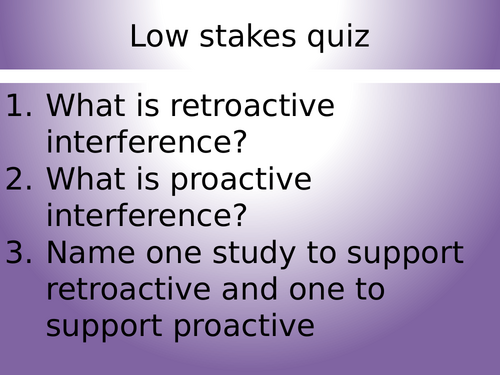 Low stakes quiz

1. What is retroactive interference?
2. What is proactive interference?
3. Name one study to support retroactive and one to support proactive